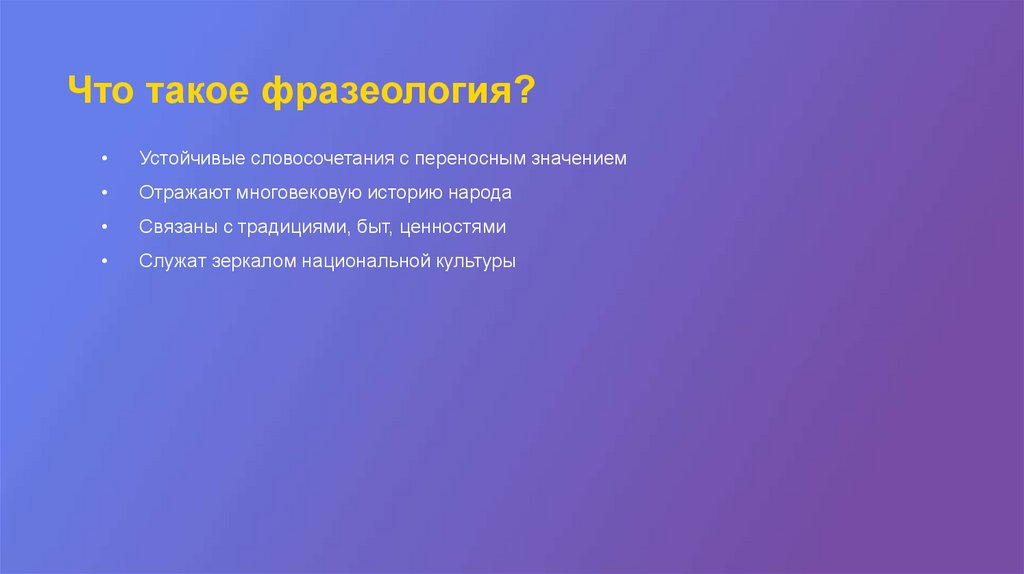 Что такое фразеология?

• Устойчивые словосочетания с переносным значением

• Отражают многовековую историю народа

• Связаны с традициями, быт, ценностями

• Служат зеркалом национальной культуры